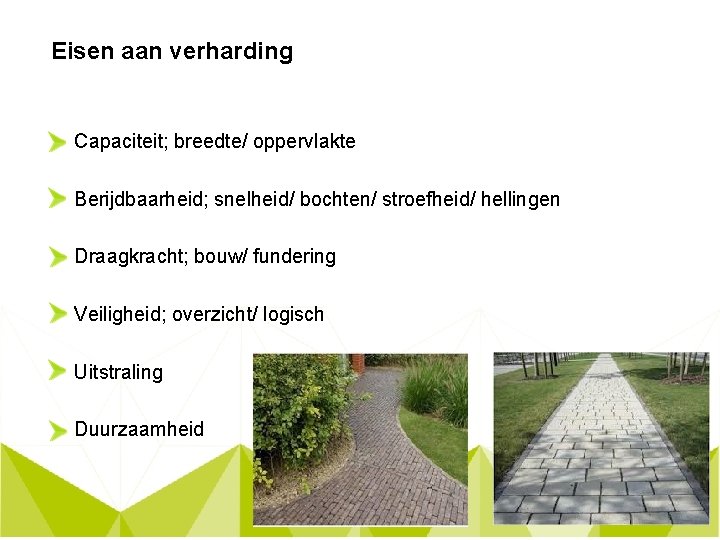 Eisen aan verharding

Capaciteit; breedte/ oppervlakte

Berijdbaarheid; snelheid/ bochten/ stroefheid/ hellingen

Draagkracht; bouw/ fundering

Veiligheid; overzicht/ logisch

Uitstraling

Duurzaamheid